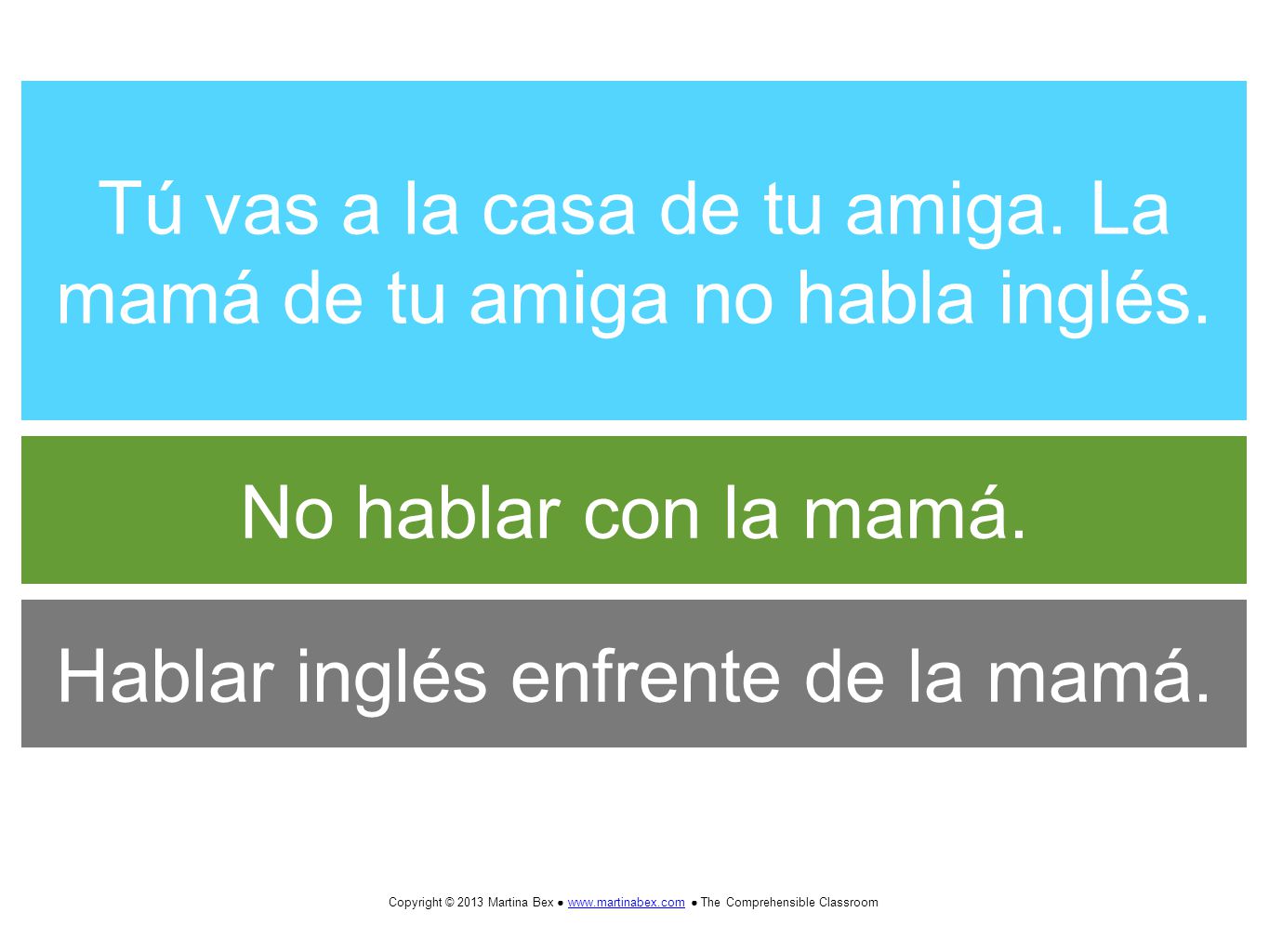 Tú vas a la casa de tu amiga. La mamá de tu amiga no habla inglés.

No hablar con la mamá.

Hablar inglés enfrente de la mamá.

Copyright © 2013 Martina Bex ● www.martinabex.com ● The Comprehensible Classroom